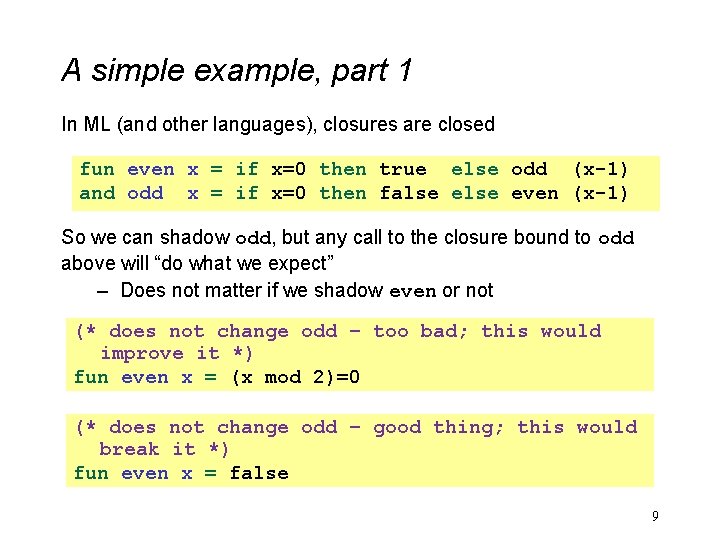 A simple example, part 1

In ML (and other languages), closures are closed

fun even x = if x=0 then true  else odd  (x-1)
and odd  x = if x=0 then false else even (x-1)

So we can shadow odd, but any call to the closure bound to odd above will “do what we expect”

– Does not matter if we shadow even or not

(* does not change odd – too bad; this would improve it *)
fun even x = (x mod 2)=0

(* does not change odd – good thing; this would break it *)
fun even x = false

9